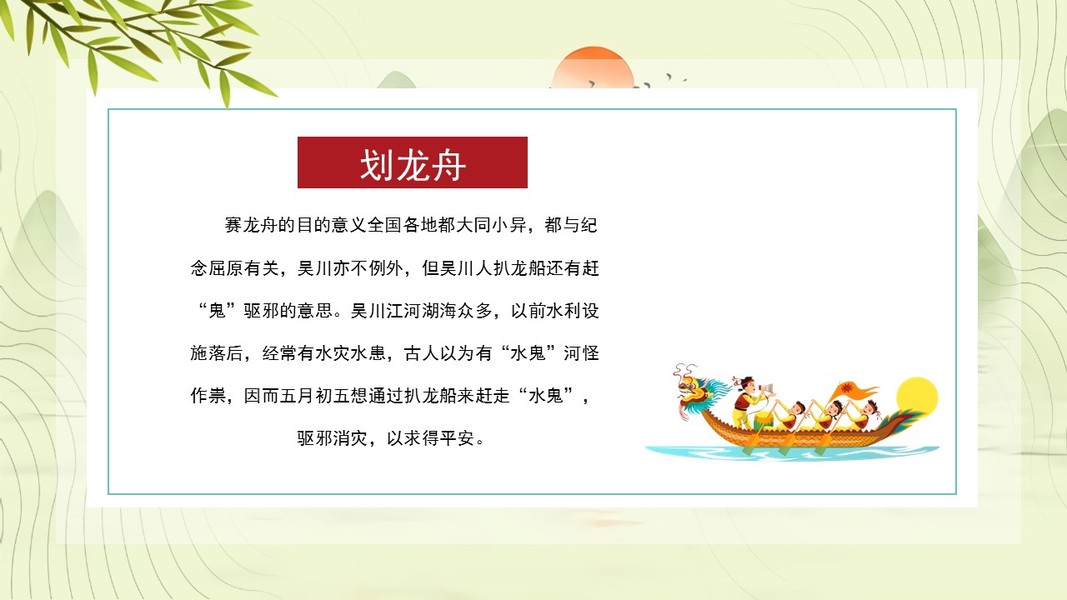 划龙舟

赛龙舟的目的意义全国各地都大同小异，都与纪念屈原有关，吴川亦不例外，但吴川人扒龙船还有赶“鬼”驱邪的意思。吴川江河湖海众多，以前水利设施落后，经常有水灾水患，古人以为有“水鬼”河怪作祟，因而五月初五想通过扒龙船来赶走“水鬼”，驱邪消灾，以求得平安。